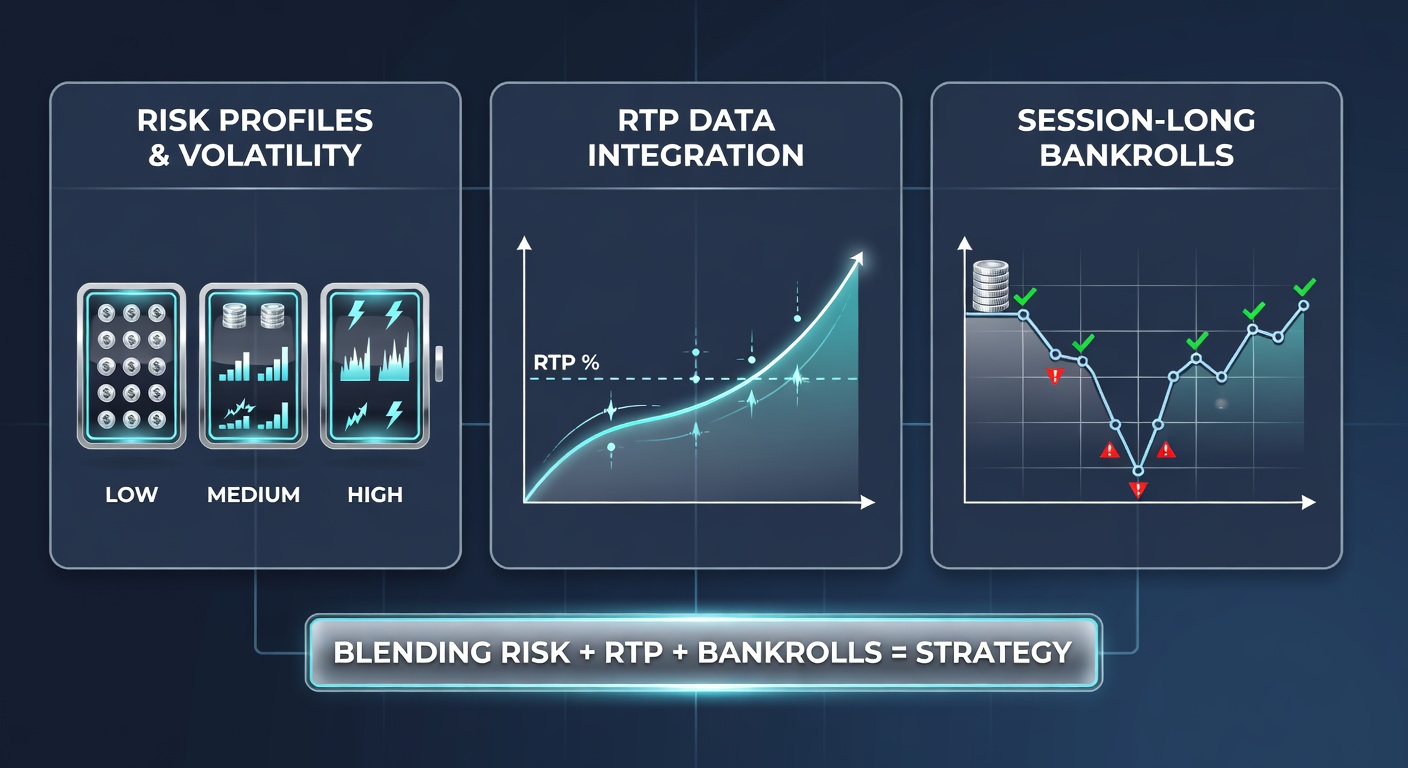 RISK PROFILES & VOLATILITY

LOW MEDIUM HIGH

RTP DATA INTEGRATION

RTP %

SESSION-LONG BANKROLLS

BLENDING RISK + RTP + BANKROLLS = STRATEGY